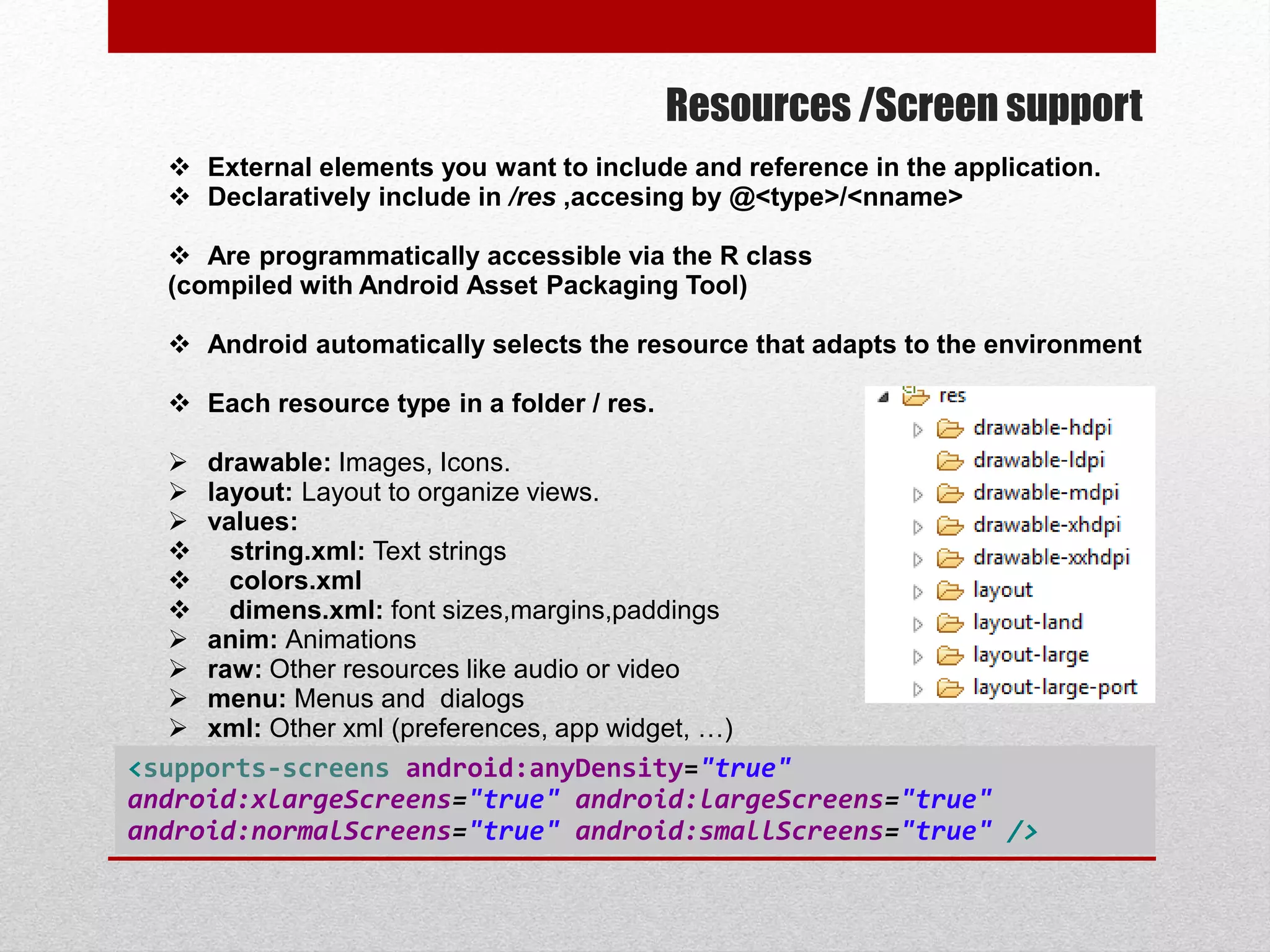 Resources /Screen support

❖ External elements you want to include and reference in the application.
❖ Declaratively include in /res ,accesing by @<type>/<nname>

❖ Are programmatically accessible via the R class (compiled with Android Asset Packaging Tool)

❖ Android automatically selects the resource that adapts to the environment

❖ Each resource type in a folder / res.

➢ drawable: Images, Icons.
➢ layout: Layout to organize views.
➢ values:
❖ string.xml: Text strings
❖ colors.xml
❖ dimens.xml: font sizes,margins,paddings
➢ anim: Animations
➢ raw: Other resources like audio or video
➢ menu: Menus and dialogs
➢ xml: Other xml (preferences, app widget, …)

res
drawable-hdpi
drawable-ldpi
drawable-mdpi
drawable-xhdpi
drawable-xxhdpi
layout
layout-land
layout-large
layout-large-port

<supports-screens android:anyDensity="true" android:xlargeScreens="true" android:largeScreens="true" android:normalScreens="true" android:smallScreens="true" />